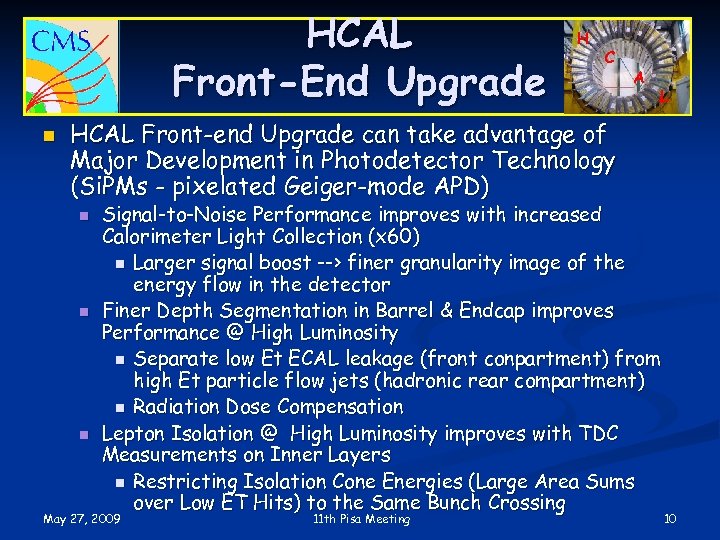 CMS

HCAL
Front-End Upgrade

H C A L

HCAL Front-end Upgrade can take advantage of Major Development in Photodetector Technology (SiPMs - pixelated Geiger-mode APD)

Signal-to-Noise Performance improves with increased Calorimeter Light Collection (x60)

Larger signal boost --> finer granularity image of the energy flow in the detector

Finer Depth Segmentation in Barrel & Endcap improves Performance @ High Luminosity

Separate low Et ECAL leakage (front conpartment) from high Et particle flow jets (hadronic rear compartment)

Radiation Dose Compensation

Lepton Isolation @ High Luminosity improves with TDC Measurements on Inner Layers

Restricting Isolation Cone Energies (Large Area Sums over Low ET Hits) to the Same Bunch Crossing

May 27, 2009

11th Pisa Meeting

10